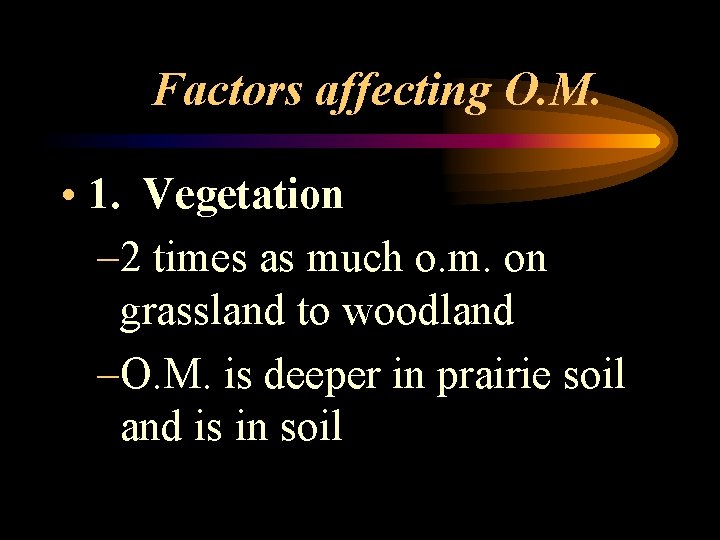 Factors affecting O.M.

• 1. Vegetation

–2 times as much o.m. on grassland to woodland

–O.M. is deeper in prairie soil and is in soil